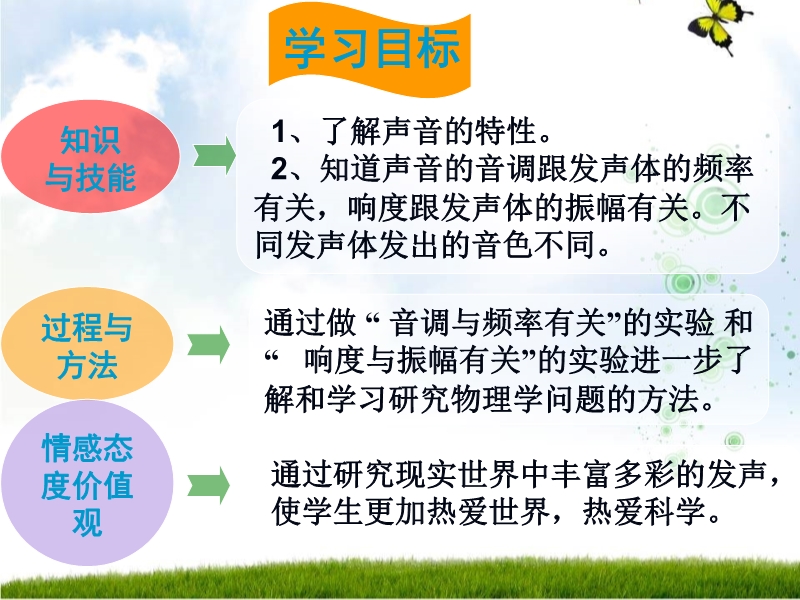 学习目标

知识与技能

1、了解声音的特性。
2、知道声音的音调跟发声体的频率有关，响度跟发声体的振幅有关。不同发声体发出的音色不同。

过程与方法

通过做“ 音调与频率有关”的实验 和“ 响度与振幅有关”的实验进一步了解和学习研究物理学问题的方法。

情感态度价值观

通过研究现实世界中丰富多彩的发声，使学生更加热爱世界，热爱科学。